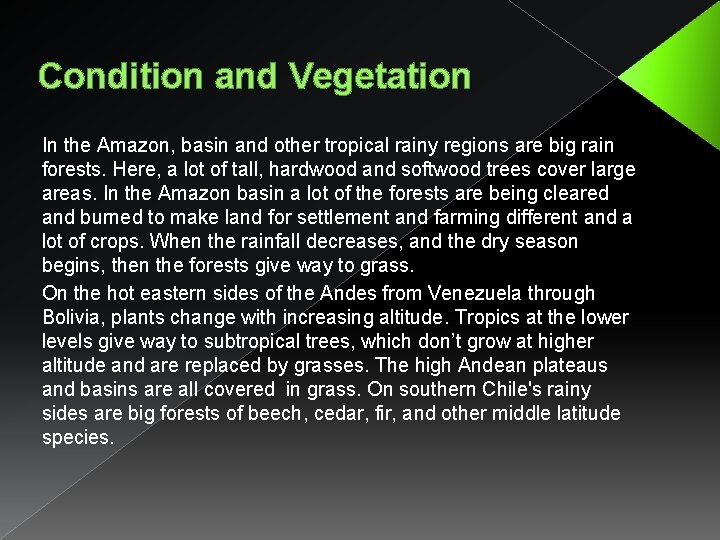 Condition and Vegetation

In the Amazon, basin and other tropical rainy regions are big rain forests. Here, a lot of tall, hardwood and softwood trees cover large areas. In the Amazon basin a lot of the forests are being cleared and burned to make land for settlement and farming different and a lot of crops. When the rainfall decreases, and the dry season begins, then the forests give way to grass.

On the hot eastern sides of the Andes from Venezuela through Bolivia, plants change with increasing altitude. Tropics at the lower levels give way to subtropical trees, which don't grow at higher altitude and are replaced by grasses. The high Andean plateaus and basins are all covered in grass. On southern Chile's rainy sides are big forests of beech, cedar, fir, and other middle latitude species.